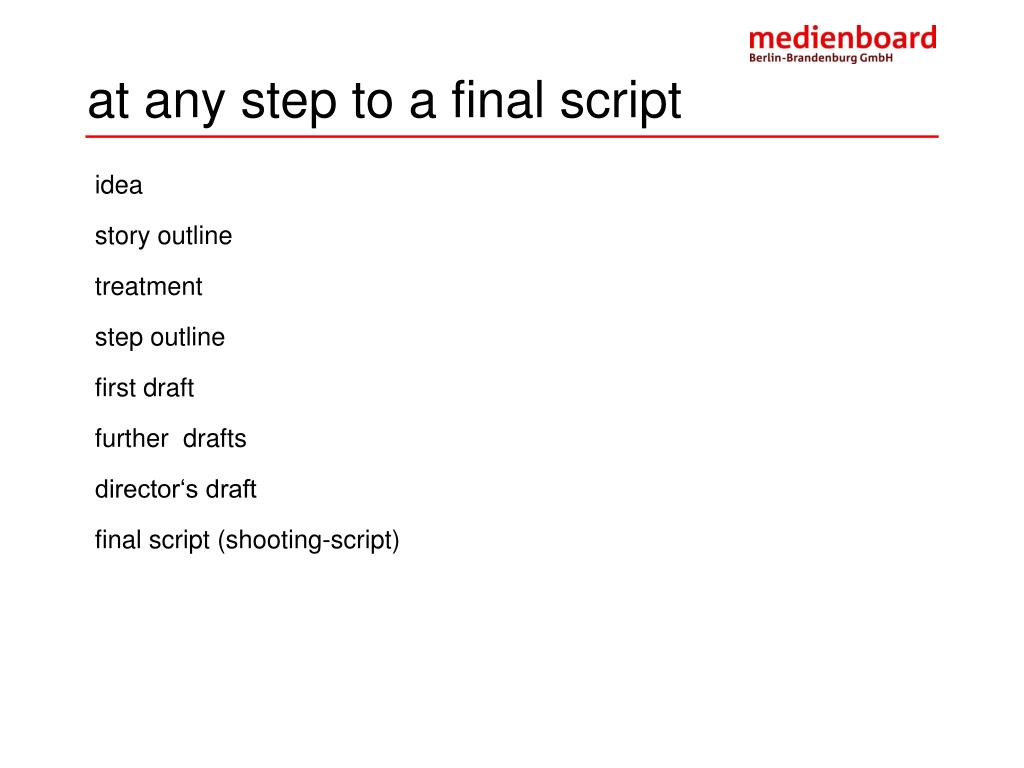 medienboard
Berlin-Brandenburg GmbH

at any step to a final script

idea

story outline

treatment

step outline

first draft

further  drafts

director‘s draft

final script (shooting-script)